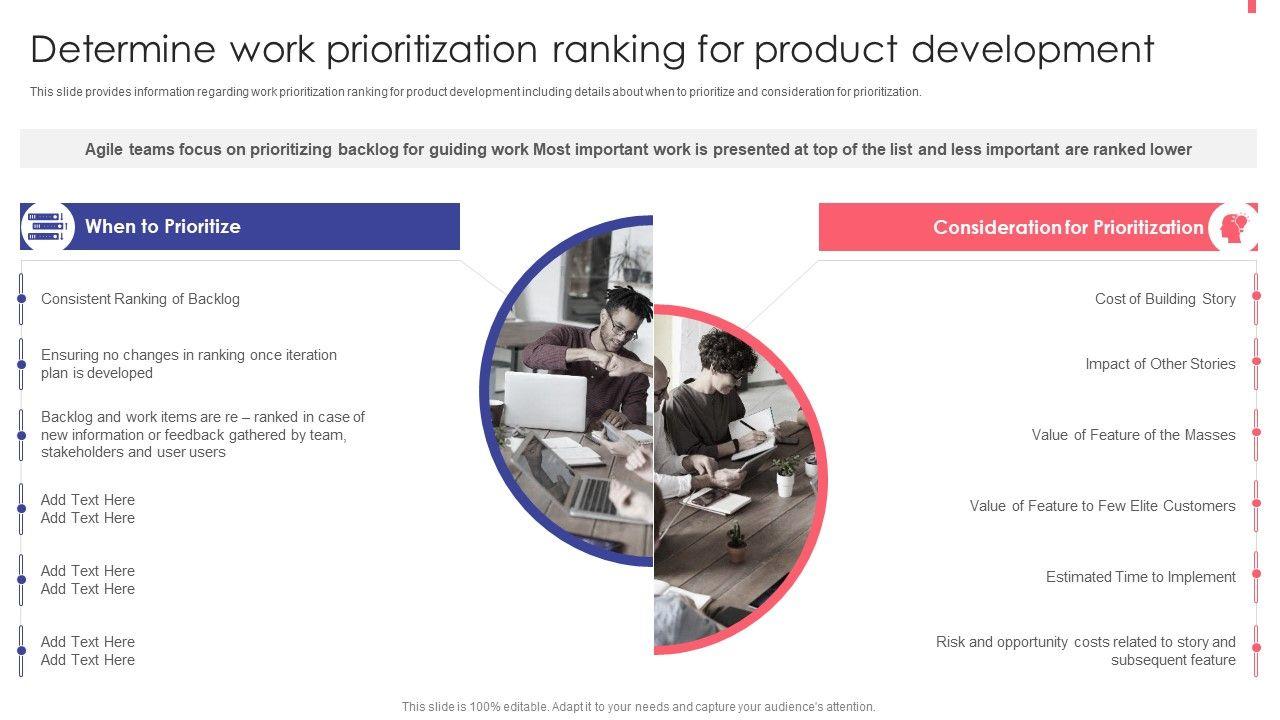 Determine work prioritization ranking for product development

This slide provides information regarding work prioritization ranking for product development including details about when to prioritize and consideration for prioritization.

Agile teams focus on prioritizing backlog for guiding work Most important work is presented at top of the list and less important are ranked lower

When to Prioritize

Consistent Ranking of Backlog

Ensuring no changes in ranking once iteration plan is developed

Backlog and work items are re – ranked in case of new information or feedback gathered by team, stakeholders and user users

Add Text Here
Add Text Here

Add Text Here
Add Text Here

Add Text Here
Add Text Here

Consideration for Prioritization

Cost of Building Story

Impact of Other Stories

Value of Feature of the Masses

Value of Feature to Few Elite Customers

Estimated Time to Implement

Risk and opportunity costs related to story and subsequent feature

This slide is 100% editable. Adapt it to your needs and capture your audience's attention.